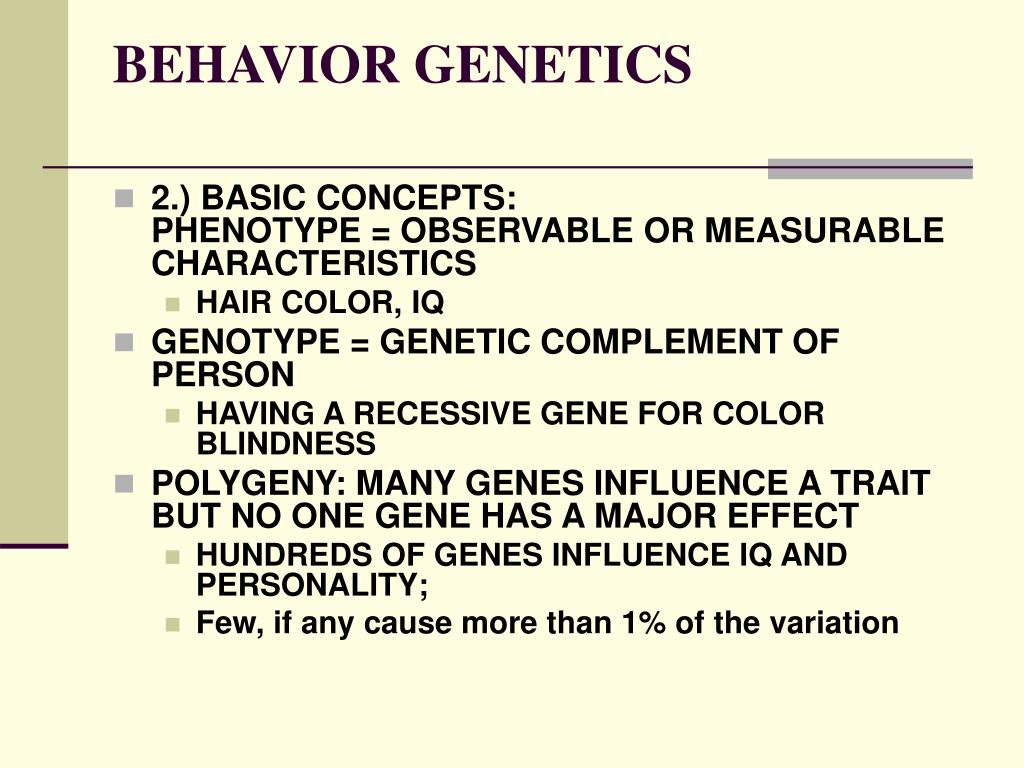 BEHAVIOR GENETICS

2.) BASIC CONCEPTS:
PHENOTYPE = OBSERVABLE OR MEASURABLE CHARACTERISTICS

HAIR COLOR, IQ

GENOTYPE = GENETIC COMPLEMENT OF PERSON

HAVING A RECESSIVE GENE FOR COLOR BLINDNESS

POLYGENY: MANY GENES INFLUENCE A TRAIT BUT NO ONE GENE HAS A MAJOR EFFECT

HUNDREDS OF GENES INFLUENCE IQ AND PERSONALITY;

Few, if any cause more than 1% of the variation